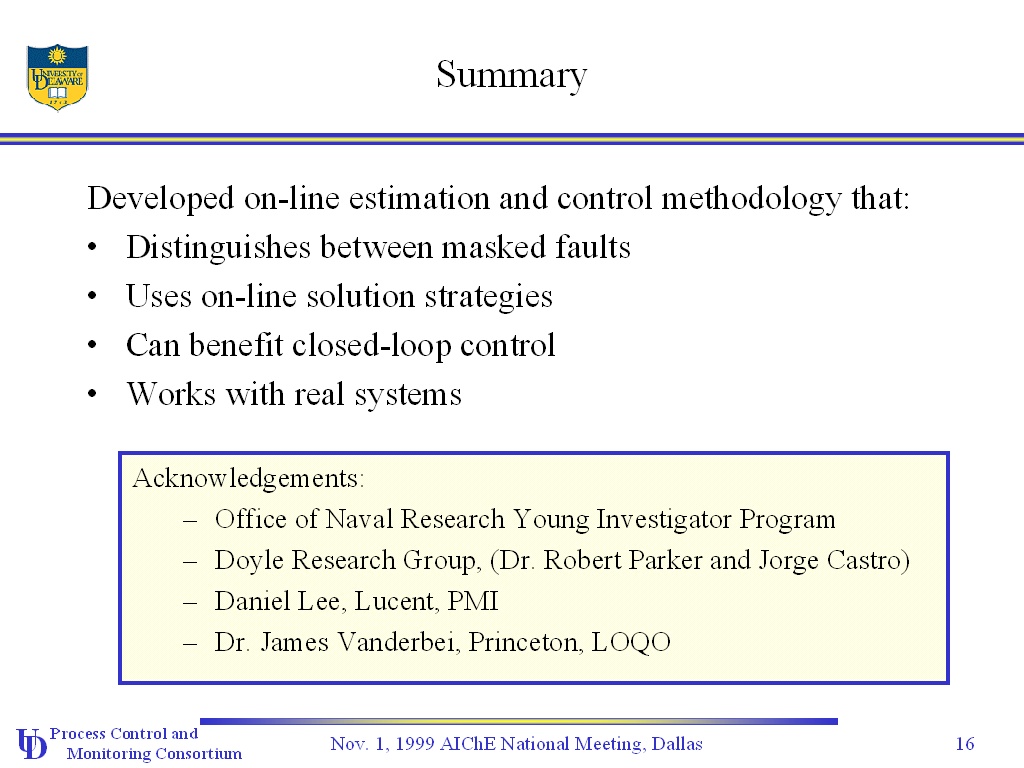 UNIVERSITY OF DELAWARE

Summary

Developed on-line estimation and control methodology that:
• Distinguishes between masked faults
• Uses on-line solution strategies
• Can benefit closed-loop control
• Works with real systems

Acknowledgements:
– Office of Naval Research Young Investigator Program
– Doyle Research Group, (Dr. Robert Parker and Jorge Castro)
– Daniel Lee, Lucent, PMI
– Dr. James Vanderbei, Princeton, LOQO

UD Process Control and Monitoring Consortium

Nov. 1, 1999 AIChE National Meeting, Dallas

16